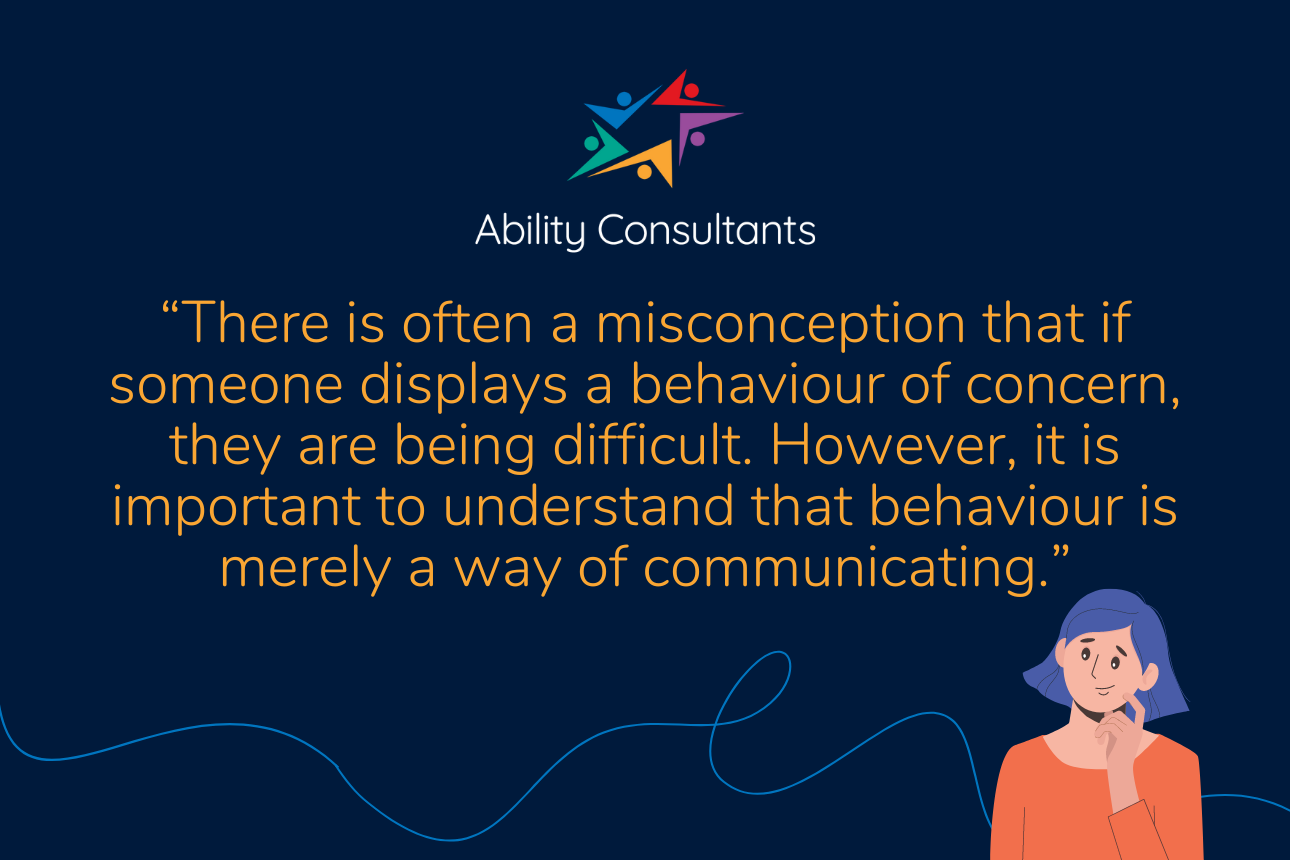 Ability Consultants

“There is often a misconception that if someone displays a behaviour of concern, they are being difficult. However, it is important to understand that behaviour is merely a way of communicating.”